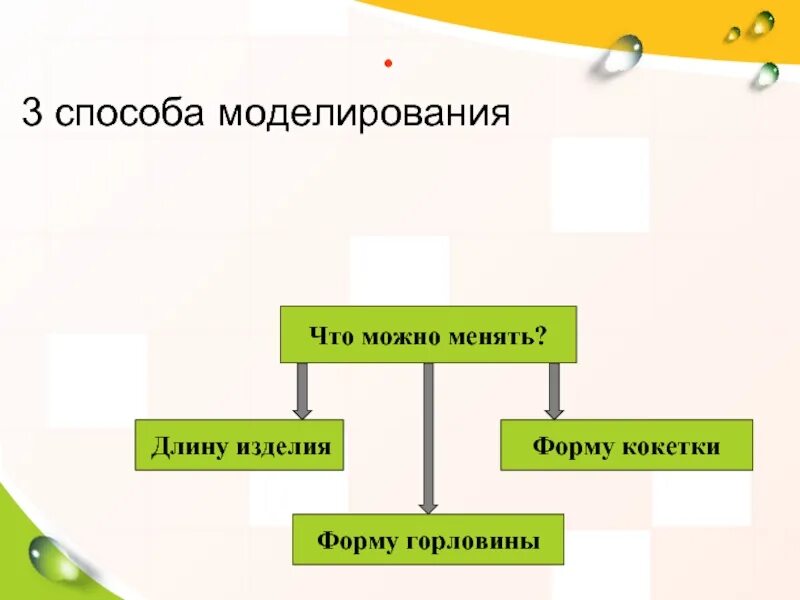 3 способа моделирования

Что можно менять?

Длину изделия

Форму кокетки

Форму горловины